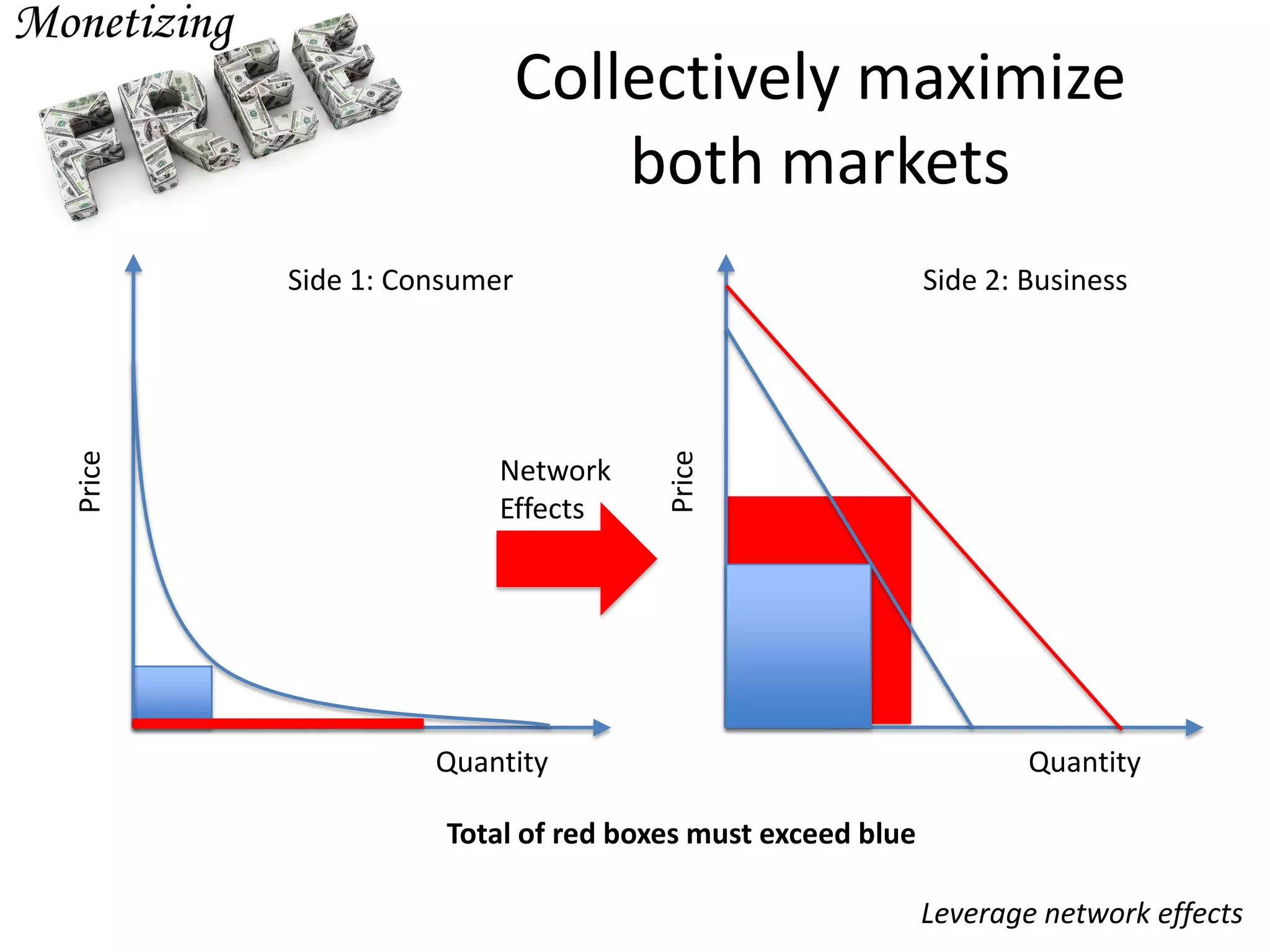 Monetizing FREE

Collectively maximize both markets

Side 1: Consumer

Price

Quantity

Network Effects

Side 2: Business

Price

Quantity

Total of red boxes must exceed blue

Leverage network effects